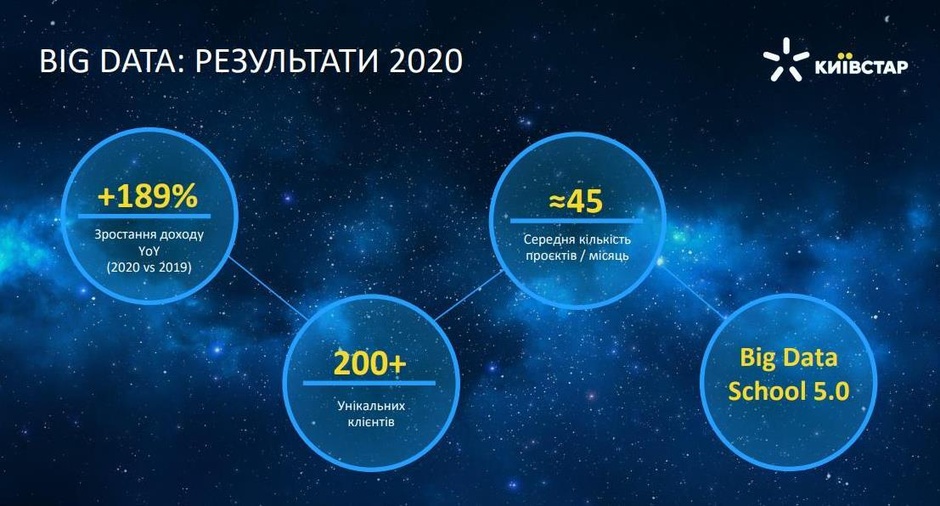 BIG DATA: РЕЗУЛЬТАТИ 2020

КИЇВСТАР

+189%
Зростання доходу YoY (2020 vs 2019)

200+
Унікальних клієнтів

≈45
Середня кількість проєктів / місяць

Big Data School 5.0